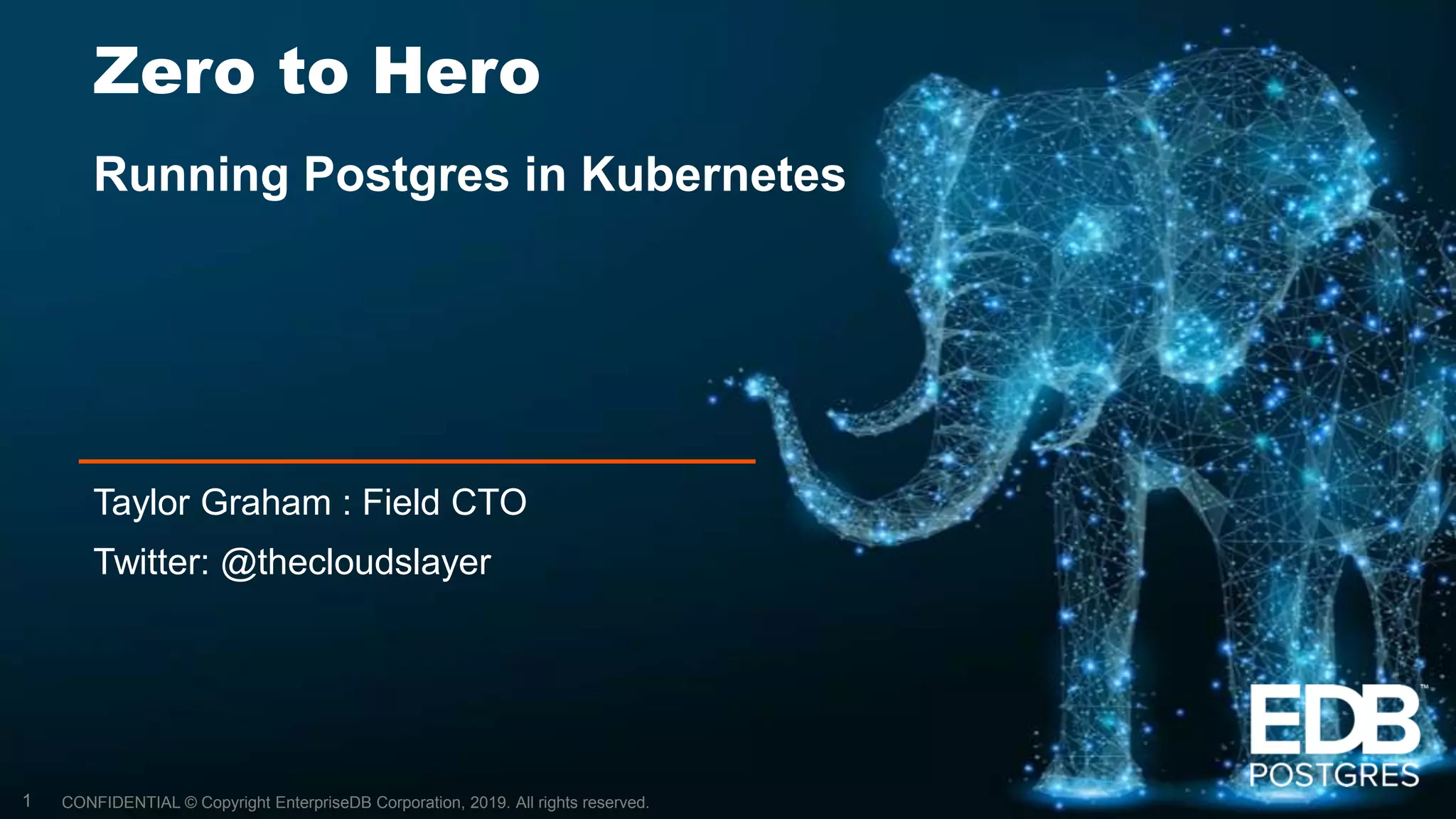 Zero to Hero

Running Postgres in Kubernetes

Taylor Graham : Field CTO

Twitter: @thecloudslayer

EDB™
POSTGRES

1 CONFIDENTIAL © Copyright EnterpriseDB Corporation, 2019. All rights reserved.